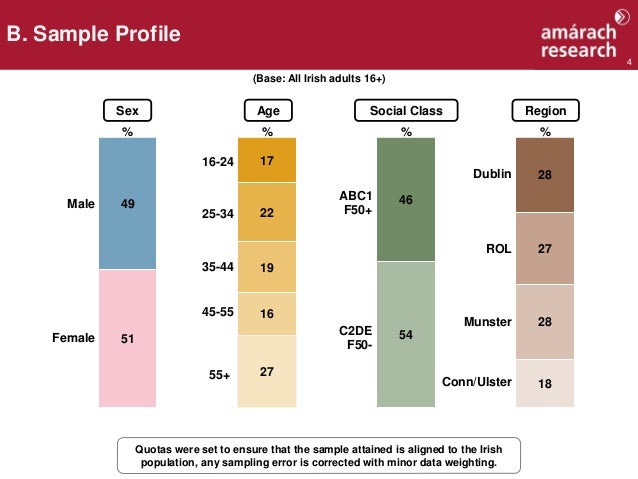 B. Sample Profile

amárach research

4

(Base: All Irish adults 16+)

Sex
%
Male 49
Female 51

Age
%
16-24 17
25-34 22
35-44 19
45-55 16
55+ 27

Social Class
%
ABC1 F50+ 46
C2DE F50- 54

Region
%
Dublin 28
ROL 27
Munster 28
Conn/Ulster 18

Quotas were set to ensure that the sample attained is aligned to the Irish population, any sampling error is corrected with minor data weighting.